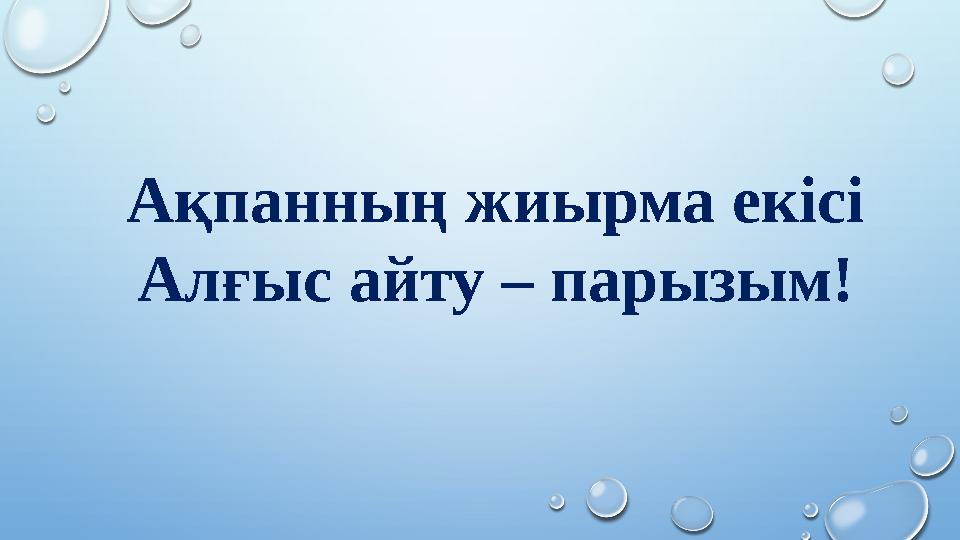 Ақпанның жиырма екісі
Алғыс айту – парызым!